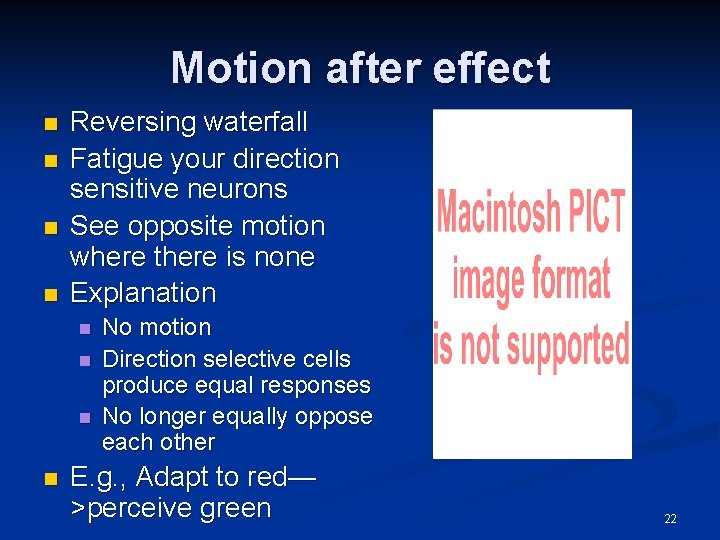 Motion after effect

- Reversing waterfall
- Fatigue your direction sensitive neurons
- See opposite motion where there is none
- Explanation
  - No motion
  - Direction selective cells produce equal responses
  - No longer equally oppose each other
- E.g., Adapt to red—>perceive green

Macintosh PICT image format is not supported

22